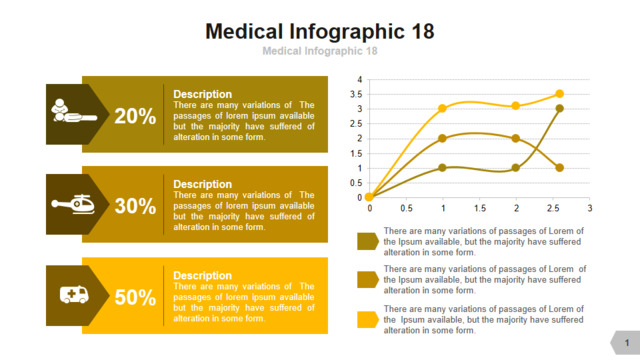 Medical Infographic 18

Medical Infographic 18

20%

Description

There are many variations of The passages of lorem ipsum available but the majority have suffered of alteration in some form.

30%

Description

There are many variations of The passages of lorem ipsum available but the majority have suffered of alteration in some form.

50%

Description

There are many variations of The passages of lorem ipsum available but the majority have suffered of alteration in some form.

4
3.5
3
2.5
2
1.5
1
0.5
0

0 0.5 1 1.5 2 2.5 3

There are many variations of passages of Lorem of the Ipsum available, but the majority have suffered alteration in some form.

There are many variations of passages of Lorem of the Ipsum available, but the majority have suffered alteration in some form.

There are many variations of passages of Lorem of the Ipsum available, but the majority have suffered alteration in some form.

1